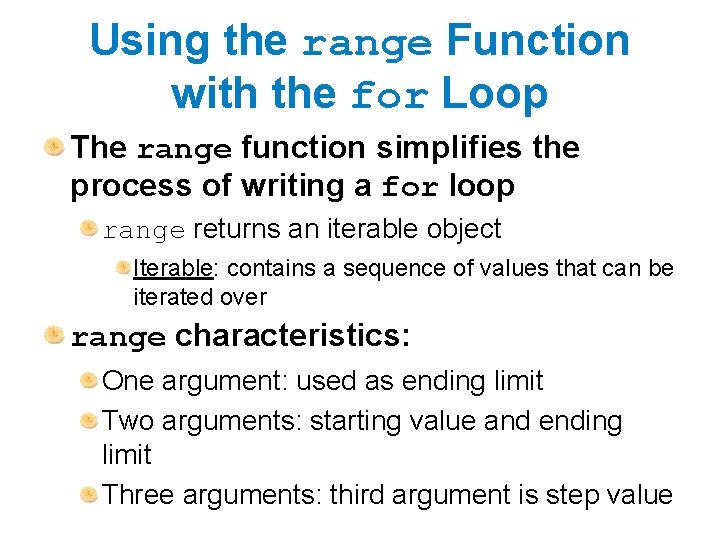 Using the range Function with the for Loop

The range function simplifies the process of writing a for loop

range returns an iterable object

Iterable: contains a sequence of values that can be iterated over

range characteristics:

One argument: used as ending limit

Two arguments: starting value and ending limit

Three arguments: third argument is step value